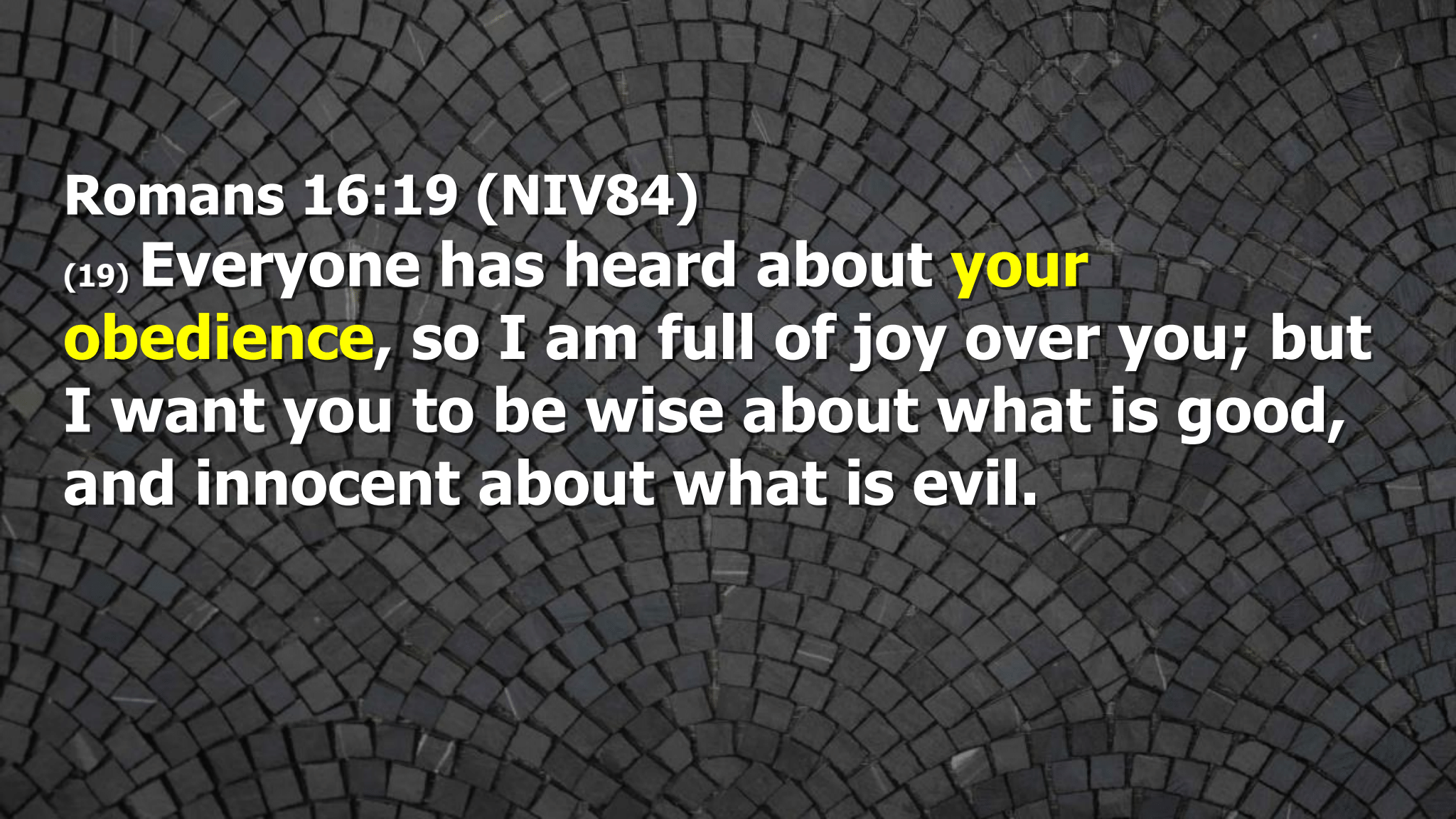 Romans 16:19 (NIV84)
(19) Everyone has heard about your obedience, so I am full of joy over you; but I want you to be wise about what is good, and innocent about what is evil.